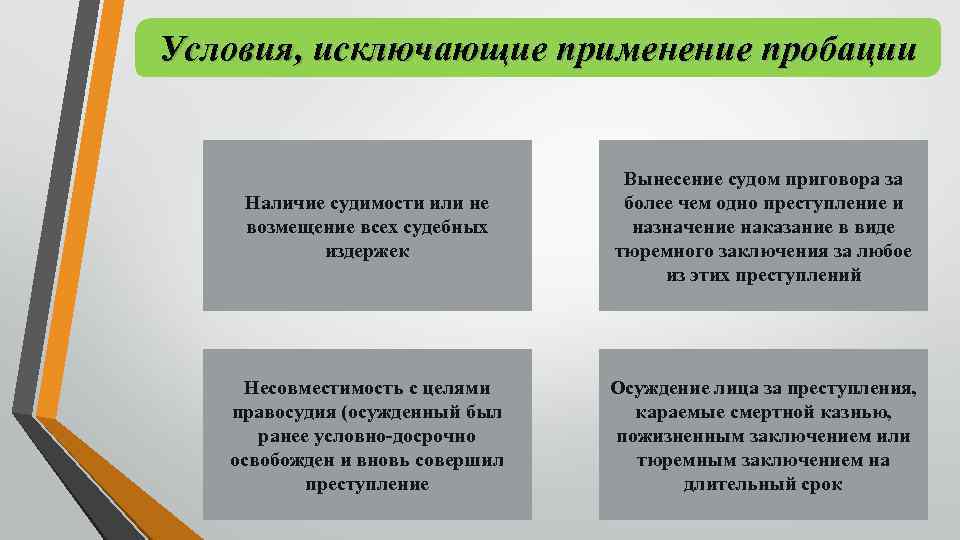 Условия, исключающие применение пробации

Наличие судимости или не возмещение всех судебных издержек

Вынесение судом приговора за более чем одно преступление и назначение наказание в виде тюремного заключения за любое из этих преступлений

Несовместимость с целями правосудия (осужденный был ранее условно-досрочно освобожден и вновь совершил преступление

Осуждение лица за преступления, караемые смертной казнью, пожизненным заключением или тюремным заключением на длительный срок